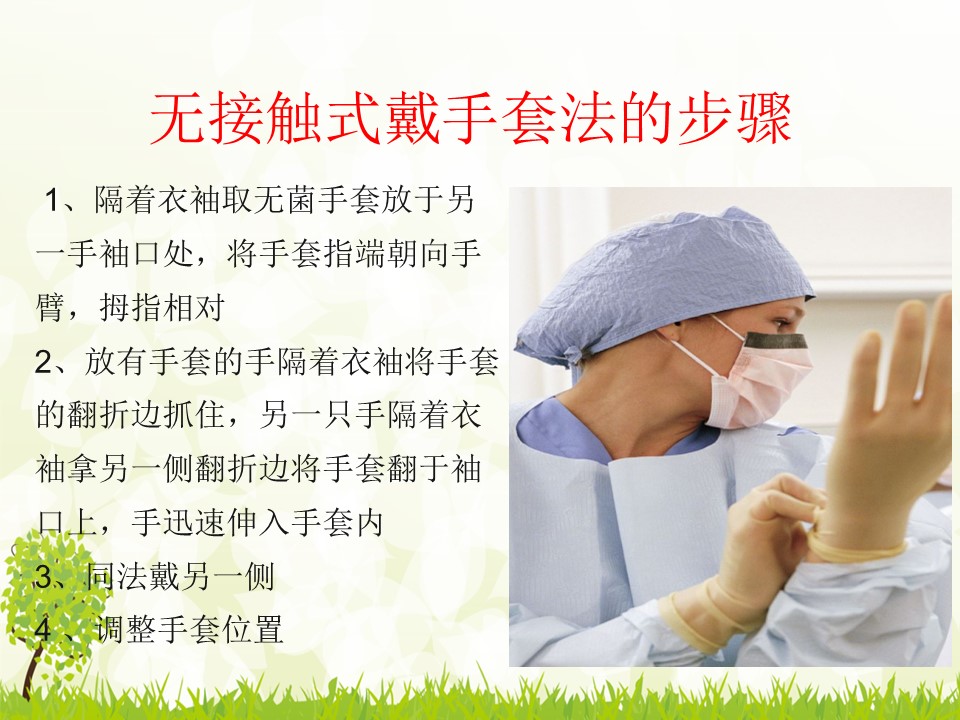 无接触式戴手套法的步骤

1、隔着衣袖取无菌手套放于另一手袖口处，将手套指端朝向手臂，拇指相对

2、放有手套的手隔着衣袖将手套的翻折边抓住，另一只手隔着衣袖拿另一侧翻折边将手套翻于袖口上，手迅速伸入手套内

3、同法戴另一侧

4、调整手套位置